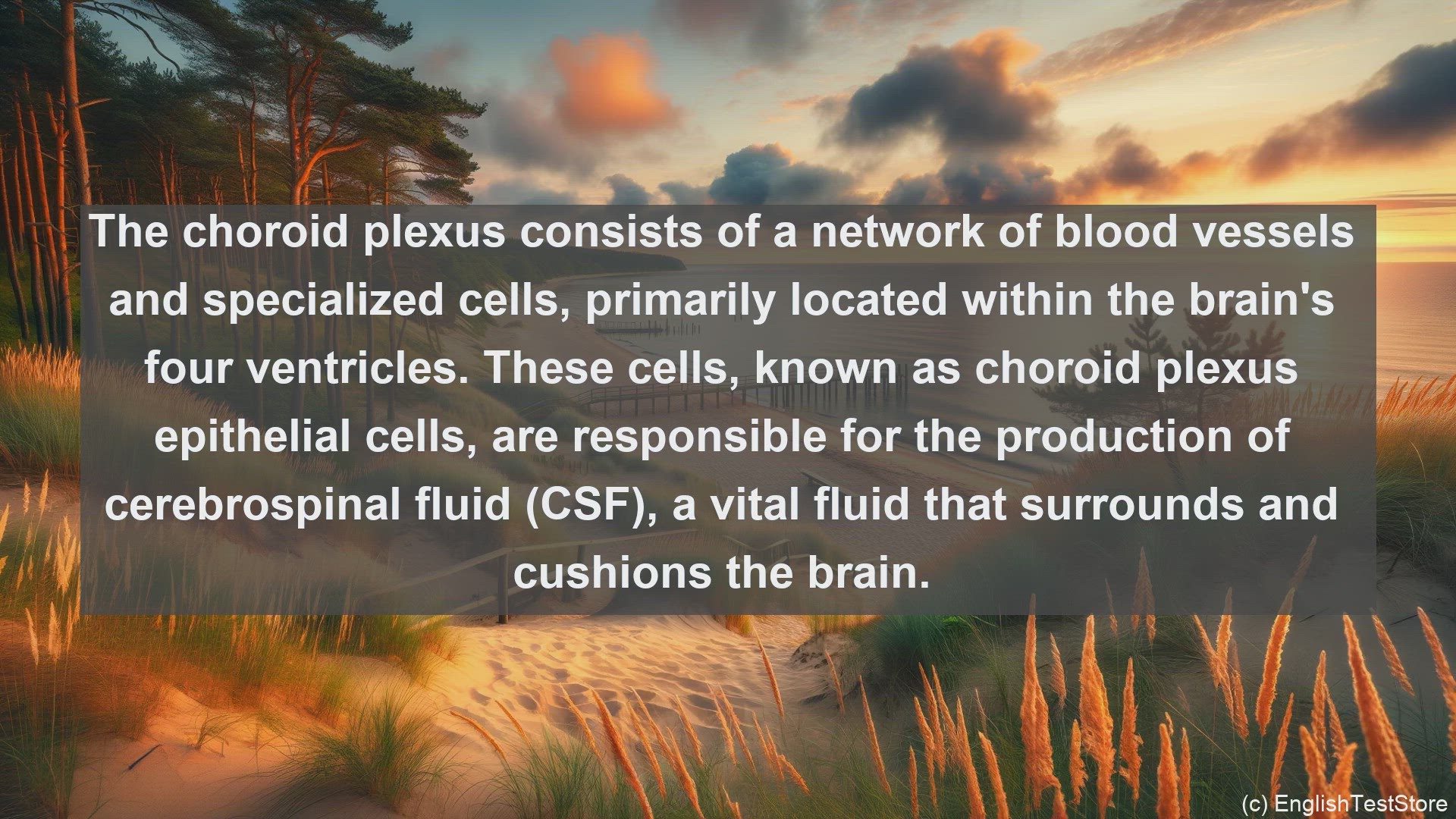 The choroid plexus consists of a network of blood vessels and specialized cells, primarily located within the brain's four ventricles. These cells, known as choroid plexus epithelial cells, are responsible for the production of cerebrospinal fluid (CSF), a vital fluid that surrounds and cushions the brain.

(c) EnglishTestStore